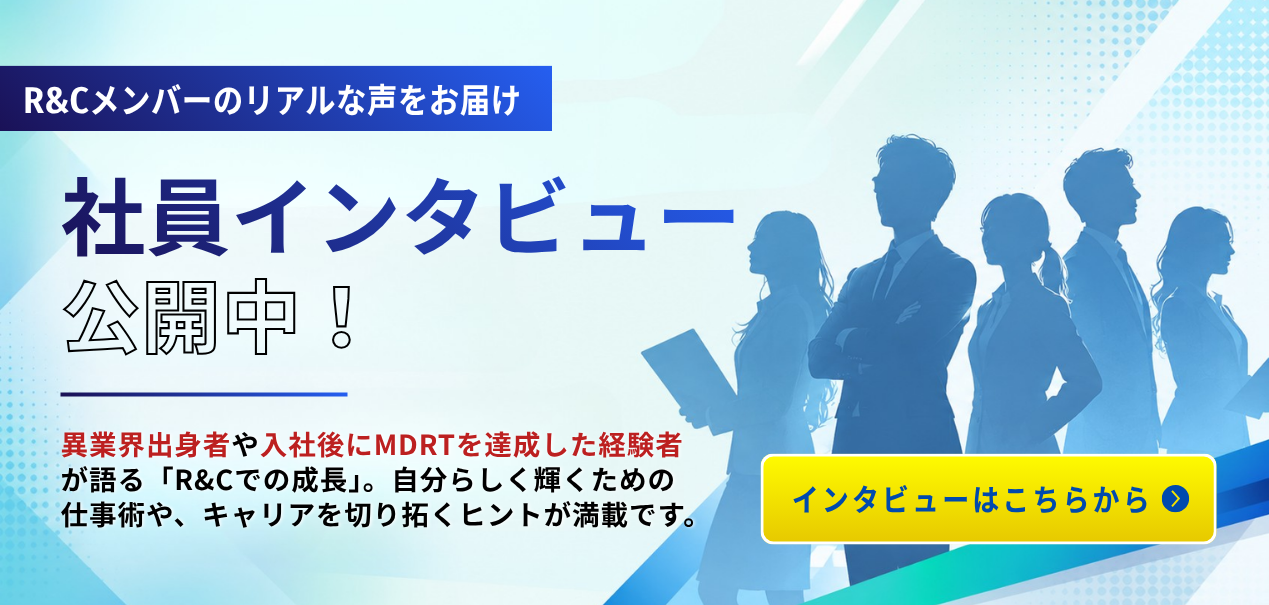 R&Cメンバーのリアルな声をお届け

社員インタビュー
公開中！

異業界出身者や入社後にMDRTを達成した経験者が語る「R&Cでの成長」。自分らしく輝くための仕事術や、キャリアを切り拓くヒントが満載です。

インタビューはこちらから